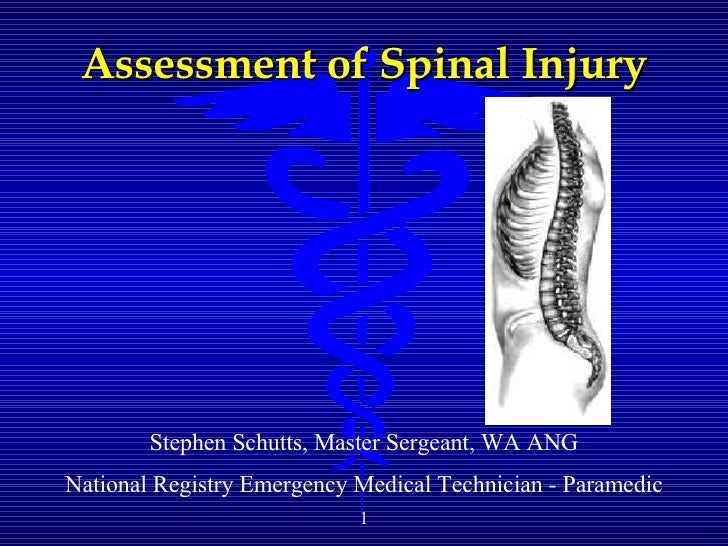 Assessment of Spinal Injury

Stephen Schutts, Master Sergeant, WA ANG

National Registry Emergency Medical Technician - Paramedic

1